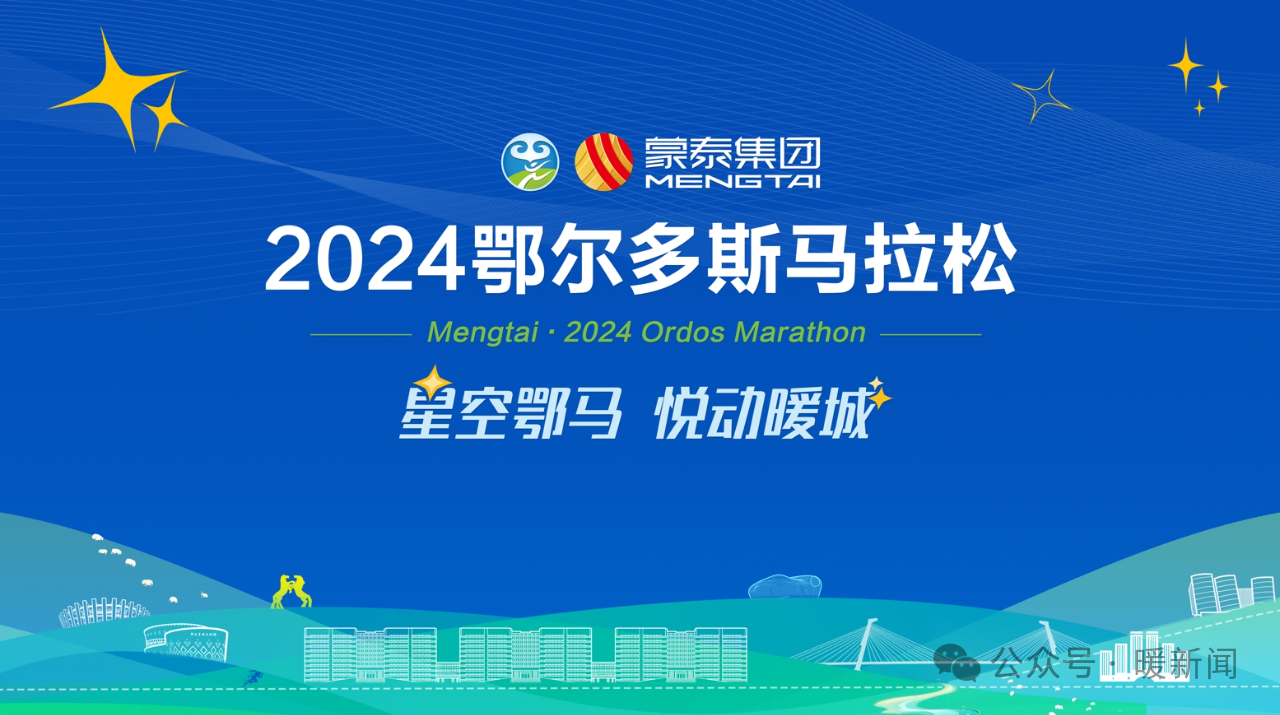 蒙泰集团
MENGTAI

2024鄂尔多斯马拉松

Mengtai · 2024 Ordos Marathon

星空鄂马 悦动暖城

公众号 · 暖新闻